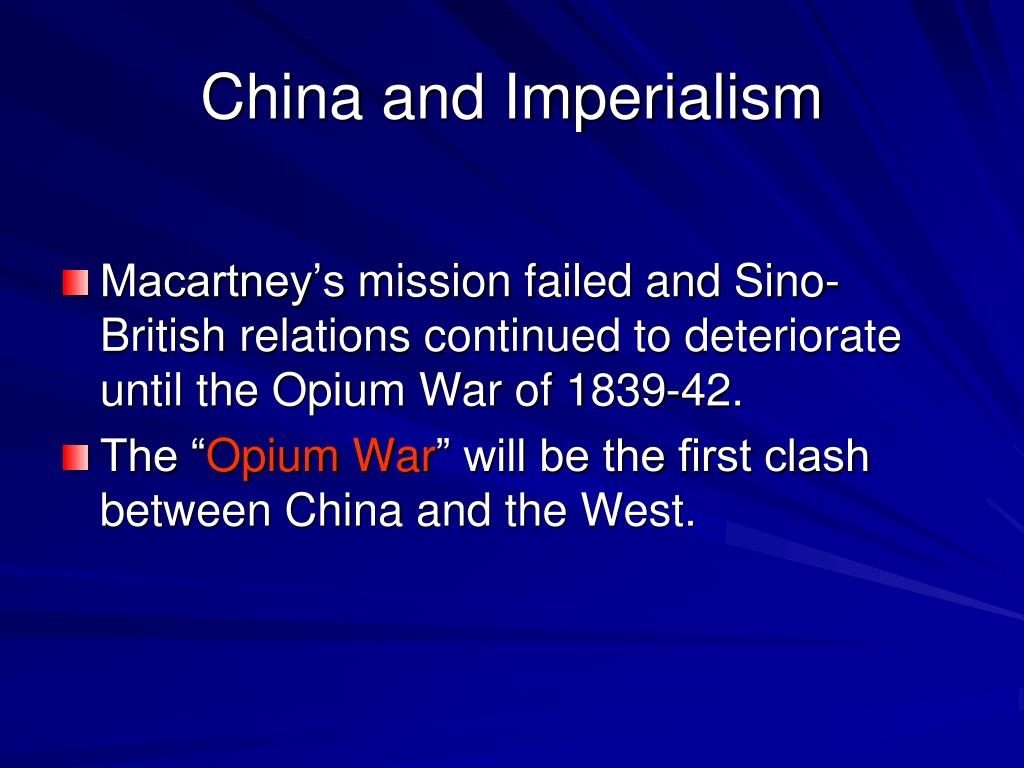 China and Imperialism

Macartney’s mission failed and Sino-British relations continued to deteriorate until the Opium War of 1839-42.

The “Opium War” will be the first clash between China and the West.